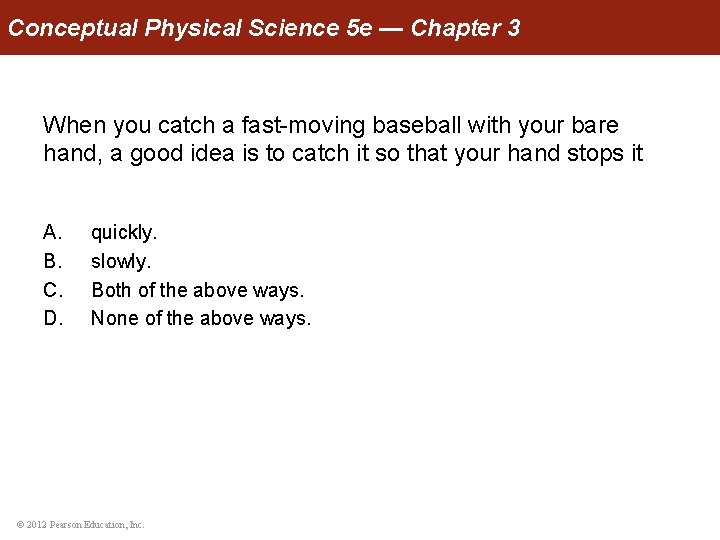 Conceptual Physical Science 5e — Chapter 3

When you catch a fast-moving baseball with your bare hand, a good idea is to catch it so that your hand stops it

A. quickly.
B. slowly.
C. Both of the above ways.
D. None of the above ways.

© 2012 Pearson Education, Inc.